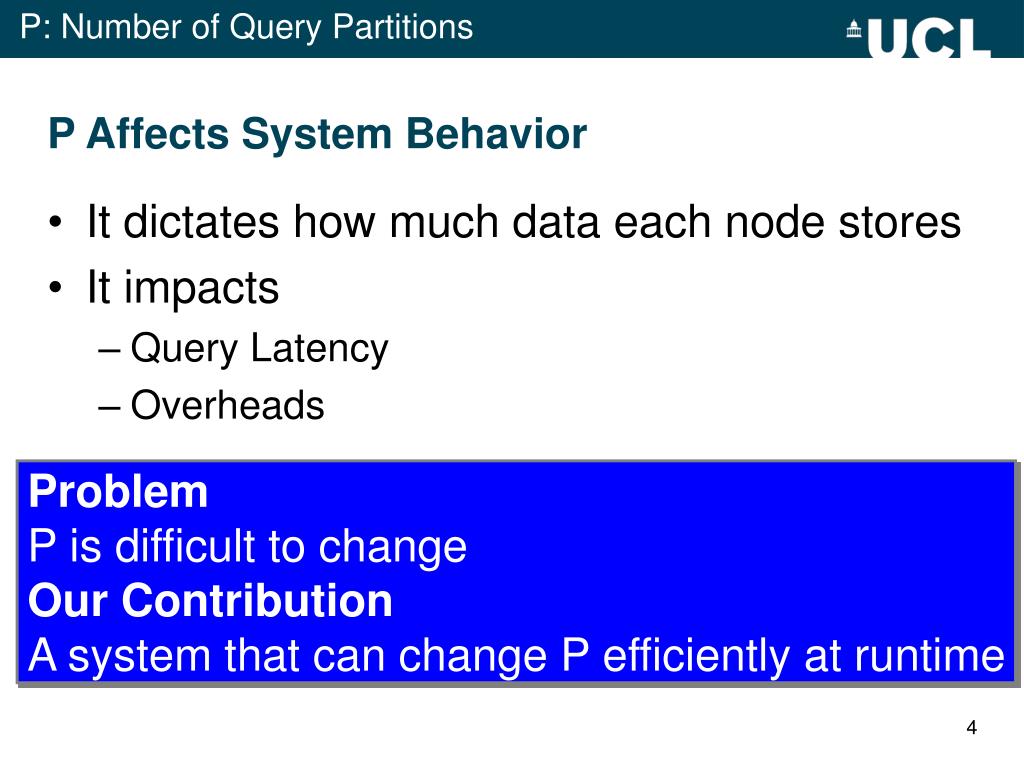 P: Number of Query Partitions

UCL

P Affects System Behavior

• It dictates how much data each node stores
• It impacts
– Query Latency
– Overheads

Problem
P is difficult to change
Our Contribution
A system that can change P efficiently at runtime

4